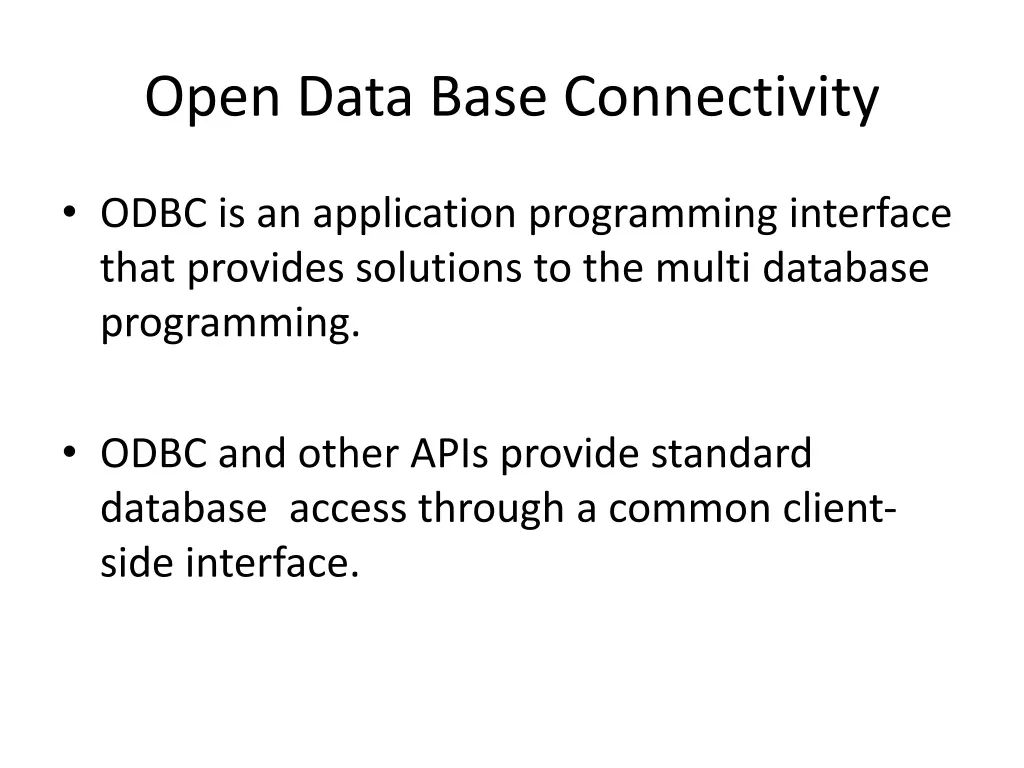 Open Data Base Connectivity

• ODBC is an application programming interface that provides solutions to the multi database programming.

• ODBC and other APIs provide standard database access through a common client-side interface.